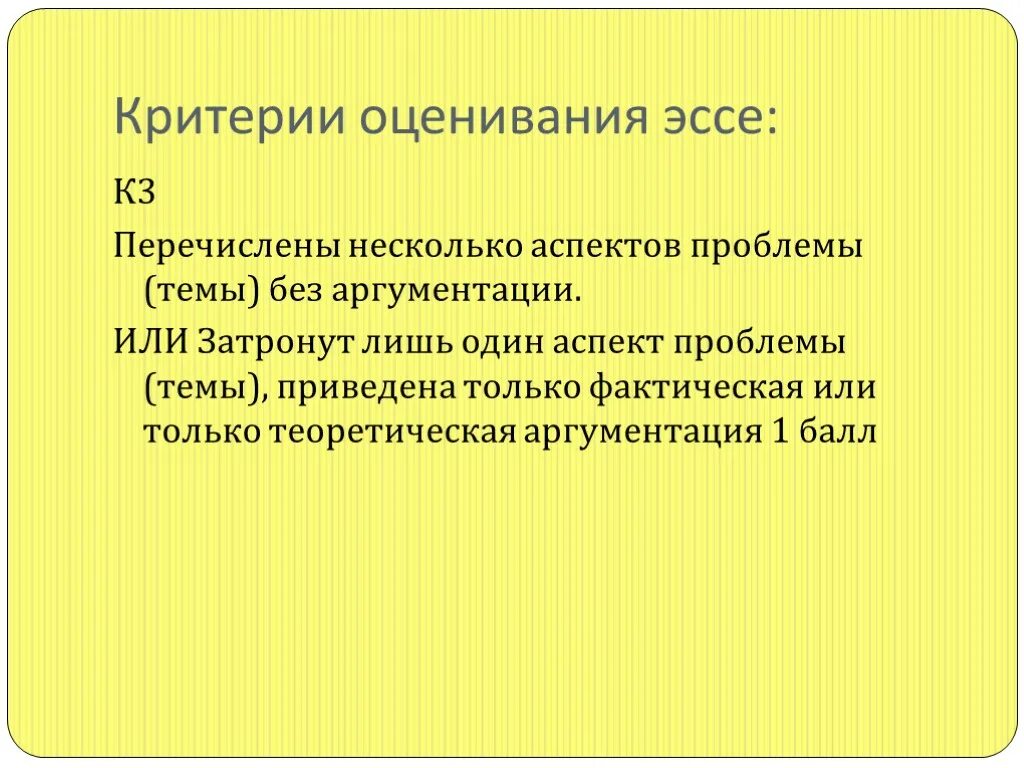 Критерии оценивания эссе:

К3

Перечислены несколько аспектов проблемы (темы) без аргументации.

ИЛИ Затронут лишь один аспект проблемы (темы), приведена только фактическая или только теоретическая аргументация 1 балл